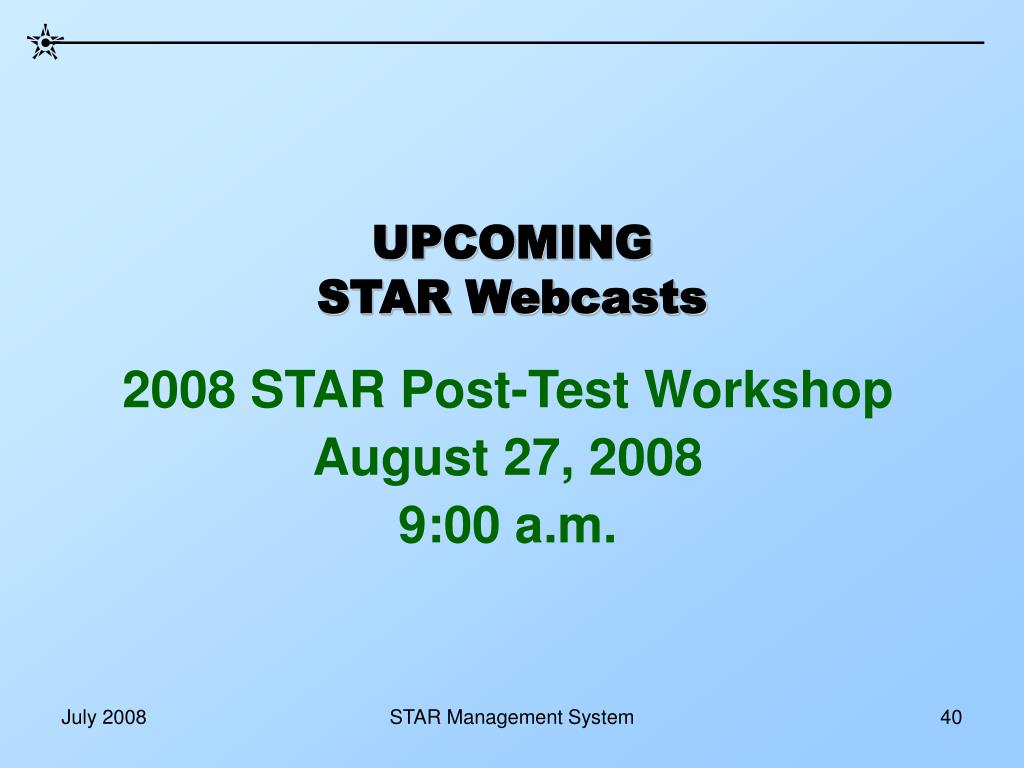 UPCOMING
STAR Webcasts

2008 STAR Post-Test Workshop
August 27, 2008
9:00 a.m.

July 2008

STAR Management System

40